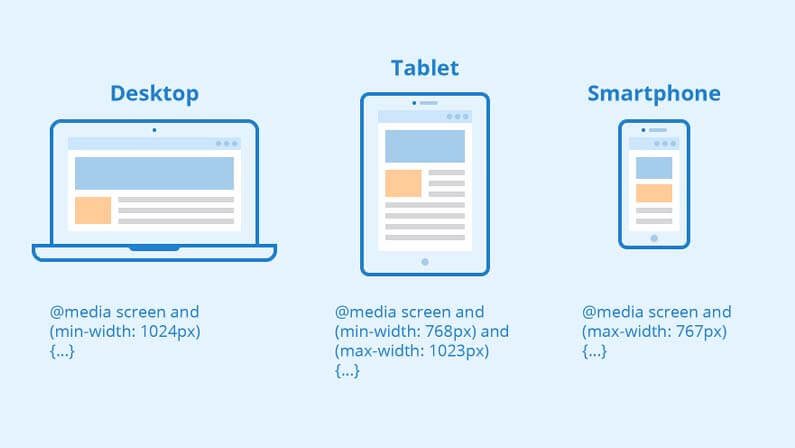 Desktop

@media screen and
(min-width: 1024px)
{...}

Tablet

@media screen and
(min-width: 768px) and
(max-width: 1023px)
{...}

Smartphone

@media screen and
(max-width: 767px)
{...}